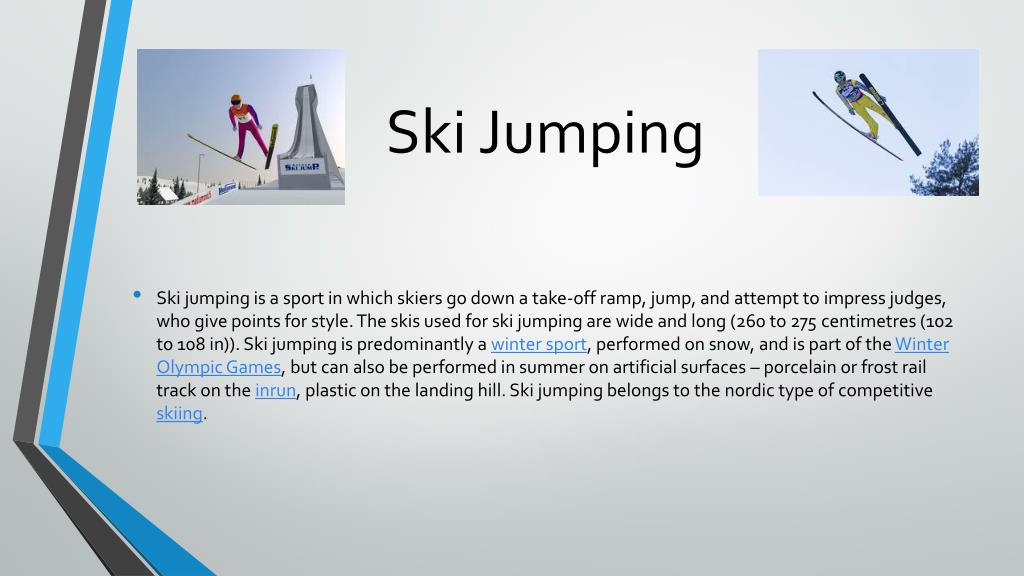 Ski Jumping

• Ski jumping is a sport in which skiers go down a take-off ramp, jump, and attempt to impress judges, who give points for style. The skis used for ski jumping are wide and long (260 to 275 centimetres (102 to 108 in)). Ski jumping is predominantly a winter sport, performed on snow, and is part of the Winter Olympic Games, but can also be performed in summer on artificial surfaces – porcelain or frost rail track on the inrun, plastic on the landing hill. Ski jumping belongs to the nordic type of competitive skiing.